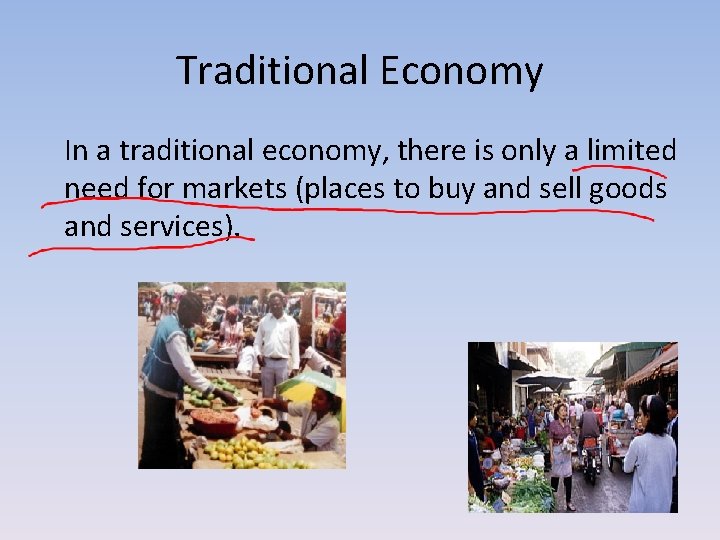 Traditional Economy

In a traditional economy, there is only a limited need for markets (places to buy and sell goods and services).